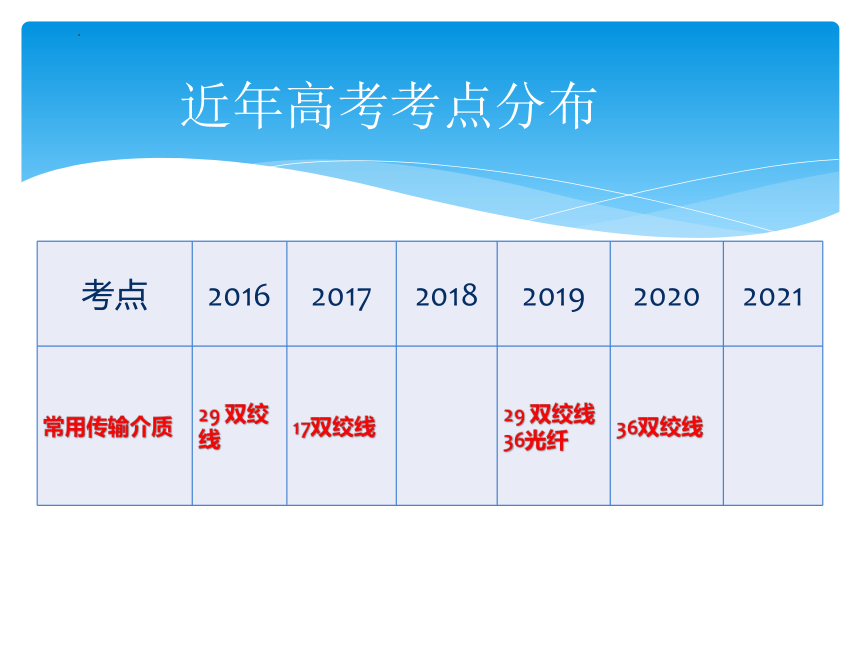 近年高考考点分布

| 考点 | 2016 | 2017 | 2018 | 2019 | 2020 | 2021 |
|---|---|---|---|---|---|---|
| 常用传输介质 | 29 双绞线 | 17双绞线 | | 29 双绞线 36光纤 | 36双绞线 | |